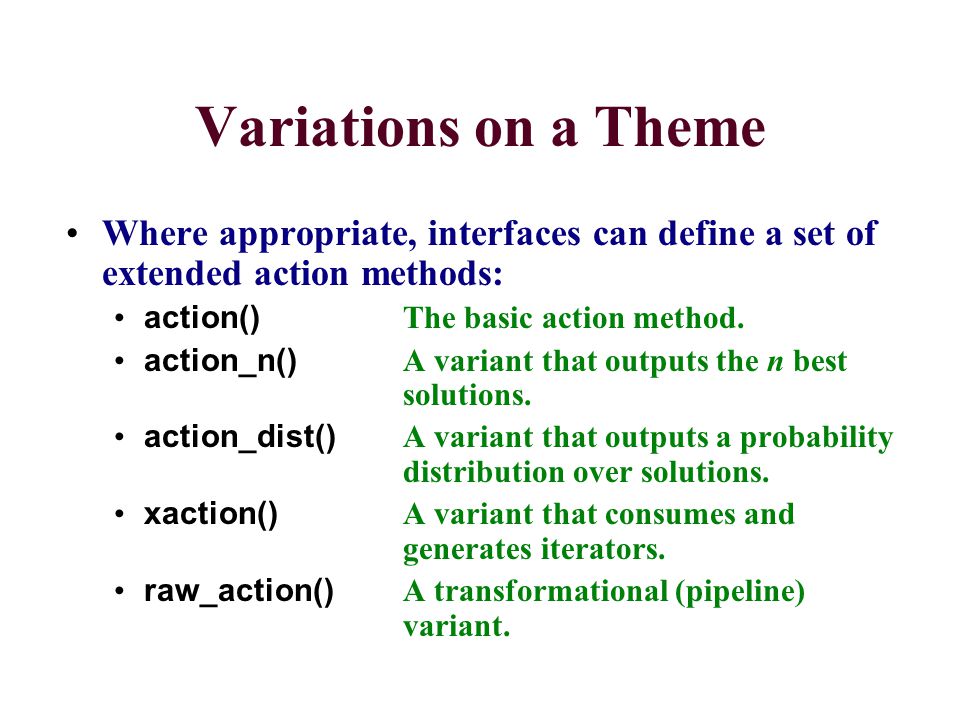 Variations on a Theme

• Where appropriate, interfaces can define a set of extended action methods:

• action() The basic action method.
• action_n() A variant that outputs the n best solutions.
• action_dist() A variant that outputs a probability distribution over solutions.
• xaction() A variant that consumes and generates iterators.
• raw_action() A transformational (pipeline) variant.